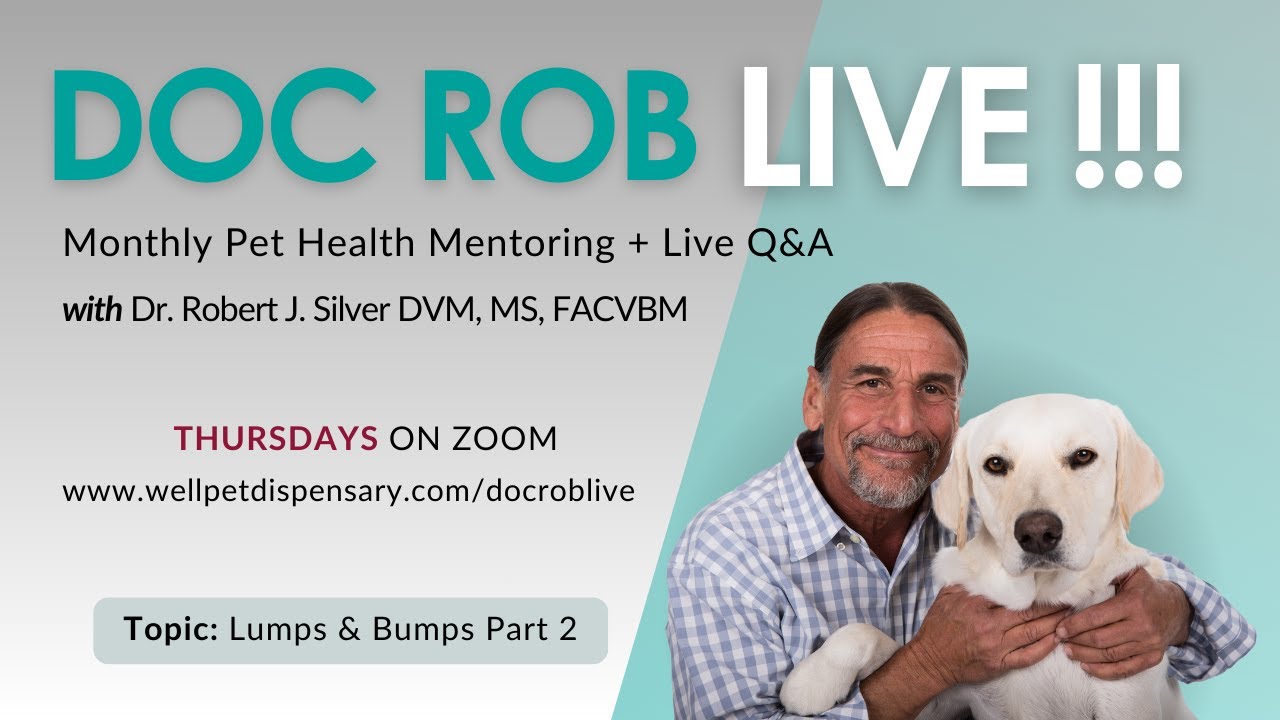 DOC ROB LIVE !!!

Monthly Pet Health Mentoring + Live Q&A

with Dr. Robert J. Silver DVM, MS, FACVBM

THURSDAYS ON ZOOM

www.wellpetdispensary.com/docroblive

Topic: Lumps & Bumps Part 2